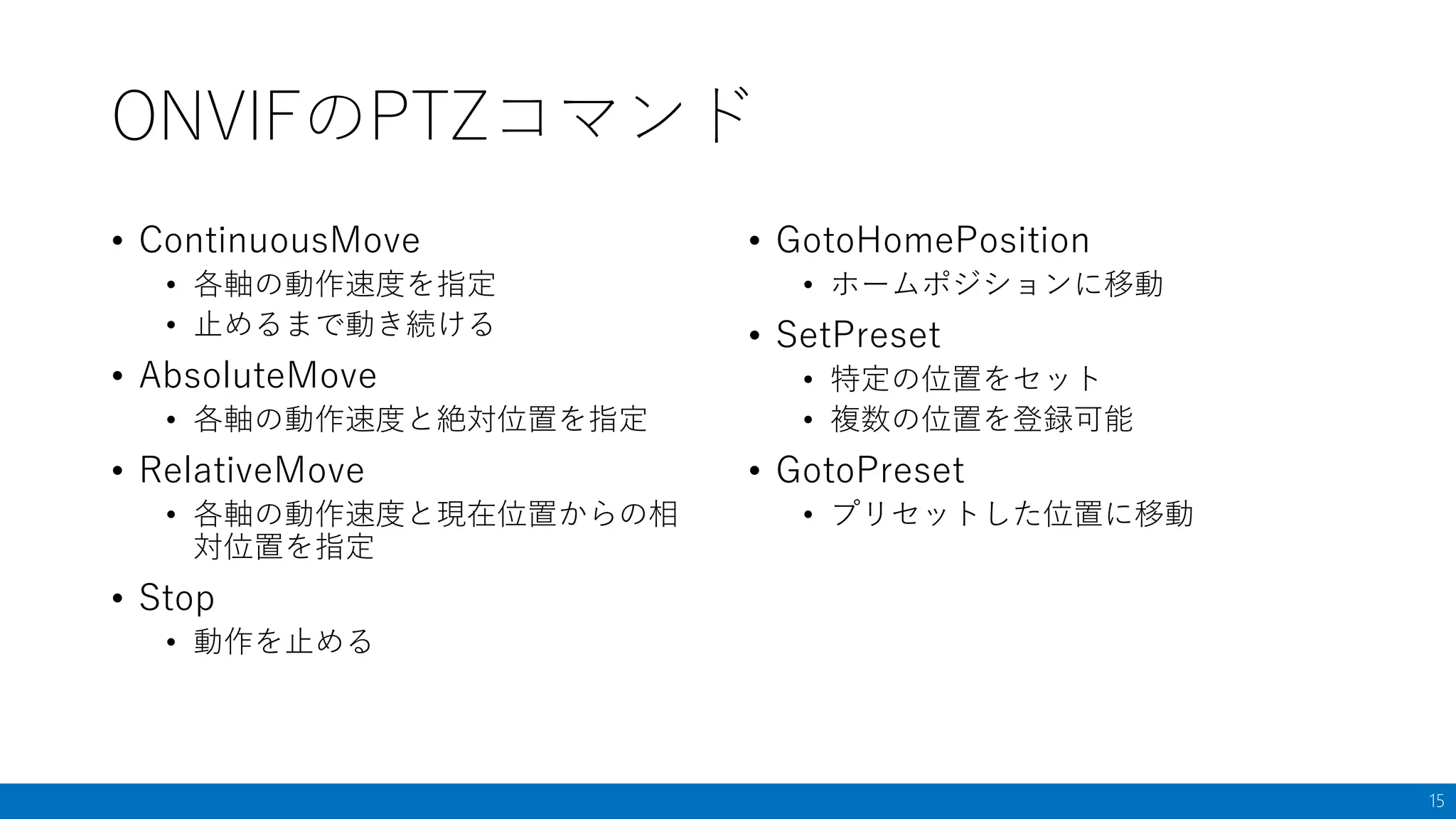 ONVIFのPTZコマンド

• ContinuousMove
  • 各軸の動作速度を指定
  • 止めるまで動き続ける
• AbsoluteMove
  • 各軸の動作速度と絶対位置を指定
• RelativeMove
  • 各軸の動作速度と現在位置からの相対位置を指定
• Stop
  • 動作を止める

• GotoHomePosition
  • ホームポジションに移動
• SetPreset
  • 特定の位置をセット
  • 複数の位置を登録可能
• GotoPreset
  • プリセットした位置に移動

15